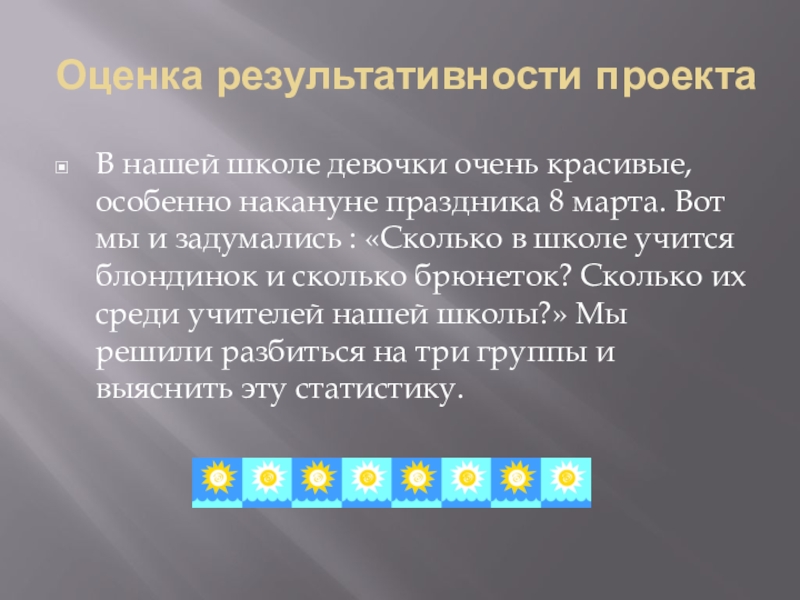 Оценка результативности проекта

В нашей школе девочки очень красивые, особенно накануне праздника 8 марта. Вот мы и задумались : «Сколько в школе учится блондинок и сколько брюнеток? Сколько их среди учителей нашей школы?» Мы решили разбиться на три группы и выяснить эту статистику.